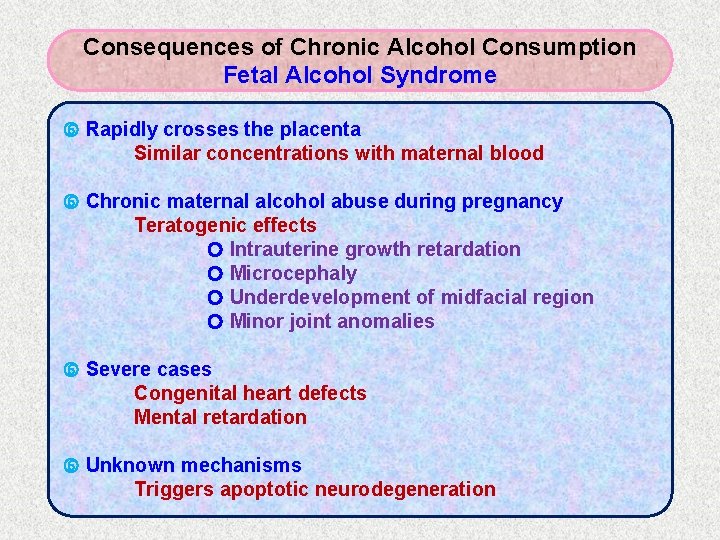 Consequences of Chronic Alcohol Consumption
Fetal Alcohol Syndrome

Rapidly crosses the placenta
Similar concentrations with maternal blood

Chronic maternal alcohol abuse during pregnancy
Teratogenic effects
Intrauterine growth retardation
Microcephaly
Underdevelopment of midfacial region
Minor joint anomalies

Severe cases
Congenital heart defects
Mental retardation

Unknown mechanisms
Triggers apoptotic neurodegeneration